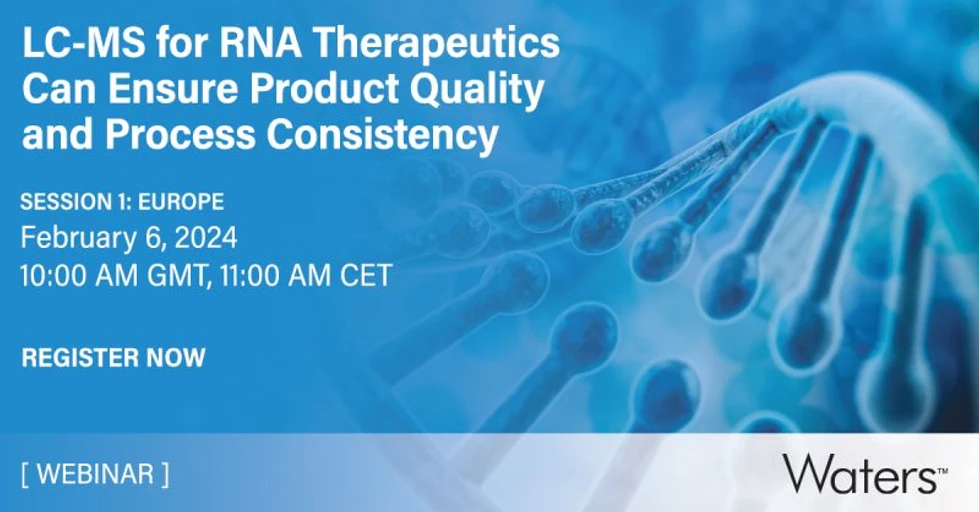 LC-MS for RNA Therapeutics Can Ensure Product Quality and Process Consistency

SESSION 1: EUROPE
February 6, 2024
10:00 AM GMT, 11:00 AM CET

REGISTER NOW

[ WEBINAR ]

Waters™